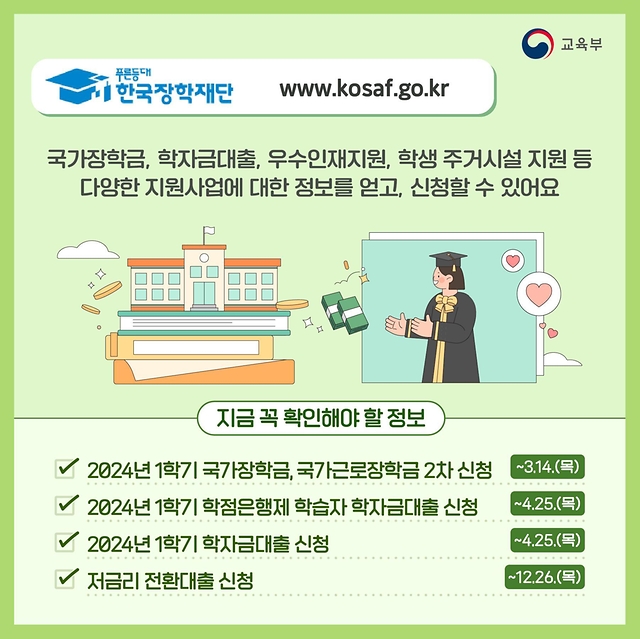 교육부

푸른등대 한국장학재단

www.kosaf.go.kr

국가장학금, 학자금대출, 우수인재지원, 학생 주거시설 지원 등 다양한 지원사업에 대한 정보를 얻고, 신청할 수 있어요

지금 꼭 확인해야 할 정보

2024년 1학기 국가장학금, 국가근로장학금 2차 신청 ~3.14.(목)

2024년 1학기 학점은행제 학습자 학자금대출 신청 ~4.25.(목)

2024년 1학기 학자금대출 신청 ~4.25.(목)

저금리 전환대출 신청 ~12.26.(목)